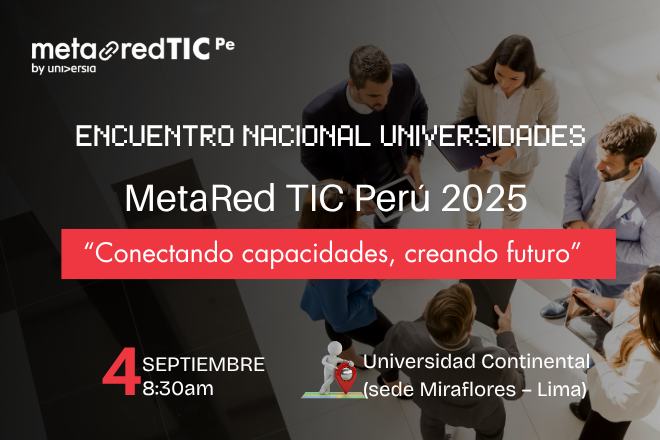 metaredTIC Pe
by universia

ENCUENTRO NACIONAL UNIVERSIDADES

MetaRed TIC Perú 2025

“Conectando capacidades, creando futuro”

4 SEPTIEMBRE
8:30am

Universidad Continental
(sede Miraflores – Lima)